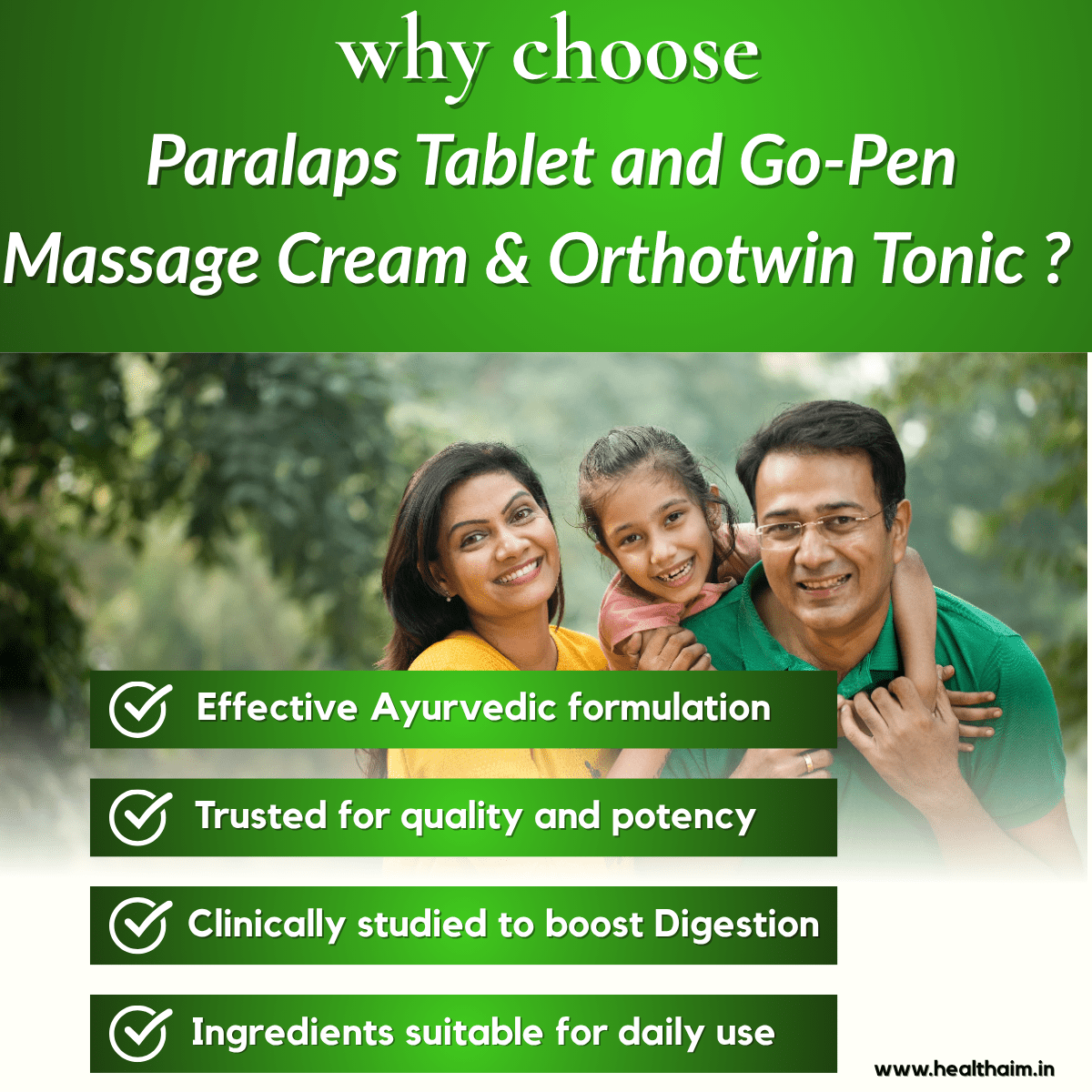 why choose
Paralaps Tablet and Go-Pen Massage Cream & Orthotwin Tonic ?

Effective Ayurvedic formulation

Trusted for quality and potency

Clinically studied to boost Digestion

Ingredients suitable for daily use

www.healthaim.in